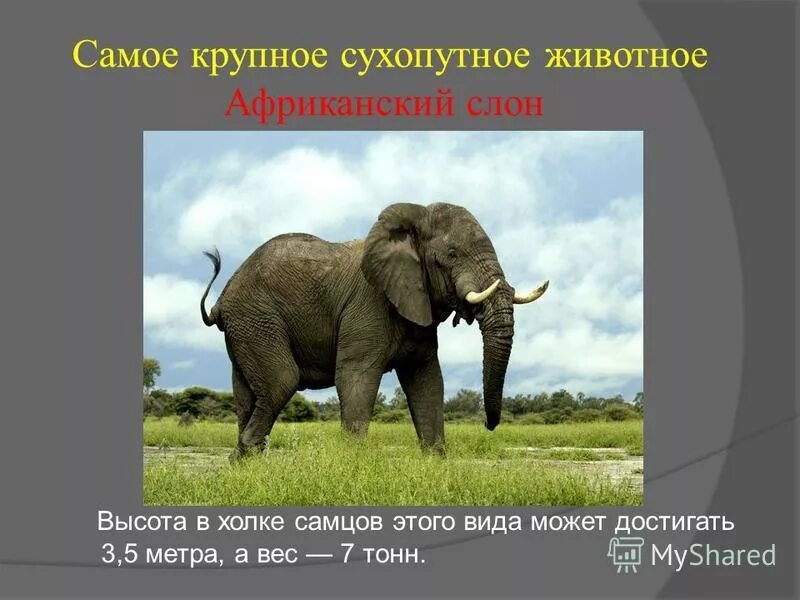 Самое крупное сухопутное животное
Африканский слон

Высота в холке самцов этого вида может достигать 3,5 метра, а вес — 7 тонн.

MyShared